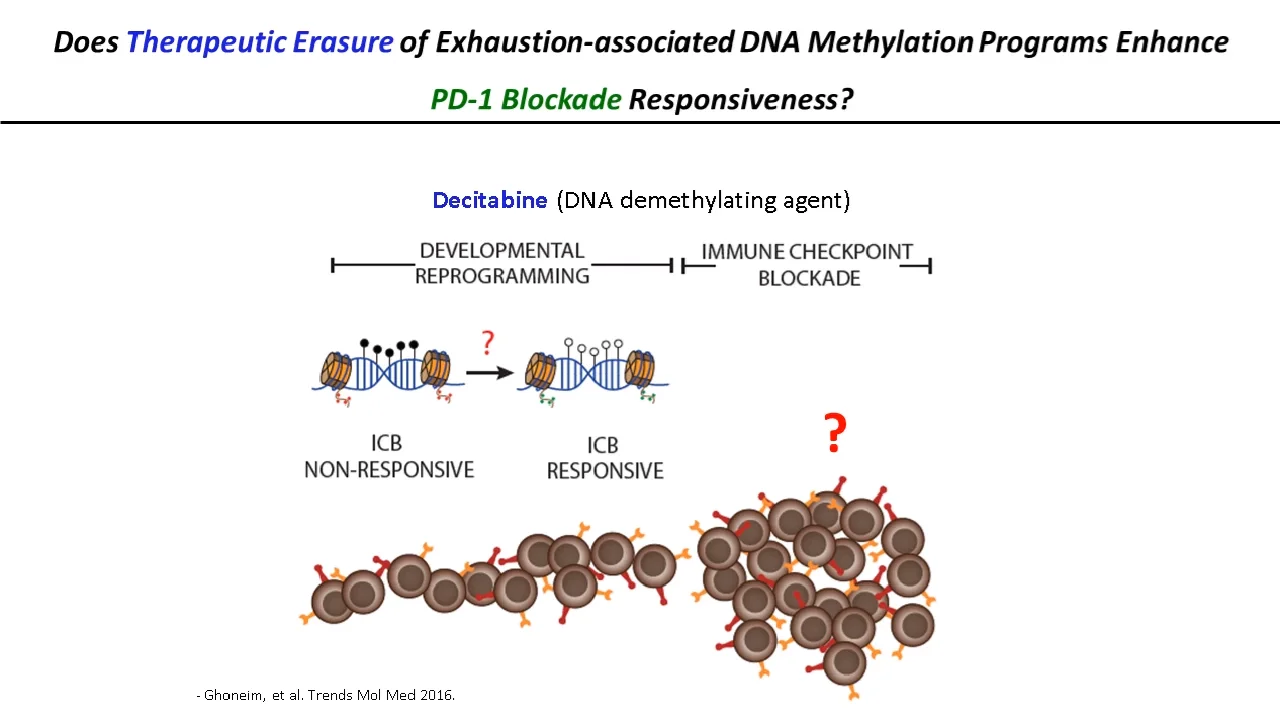 Does Therapeutic Erasure of Exhaustion-associated DNA Methylation Programs Enhance PD-1 Blockade Responsiveness?

Decitabine (DNA demethylating agent)

DEVELOPMENTAL REPROGRAMMING

IMMUNE CHECKPOINT BLOCKADE

?

ICB NON-RESPONSIVE

ICB RESPONSIVE

?

- Ghoneim, et al. Trends Mol Med 2016.